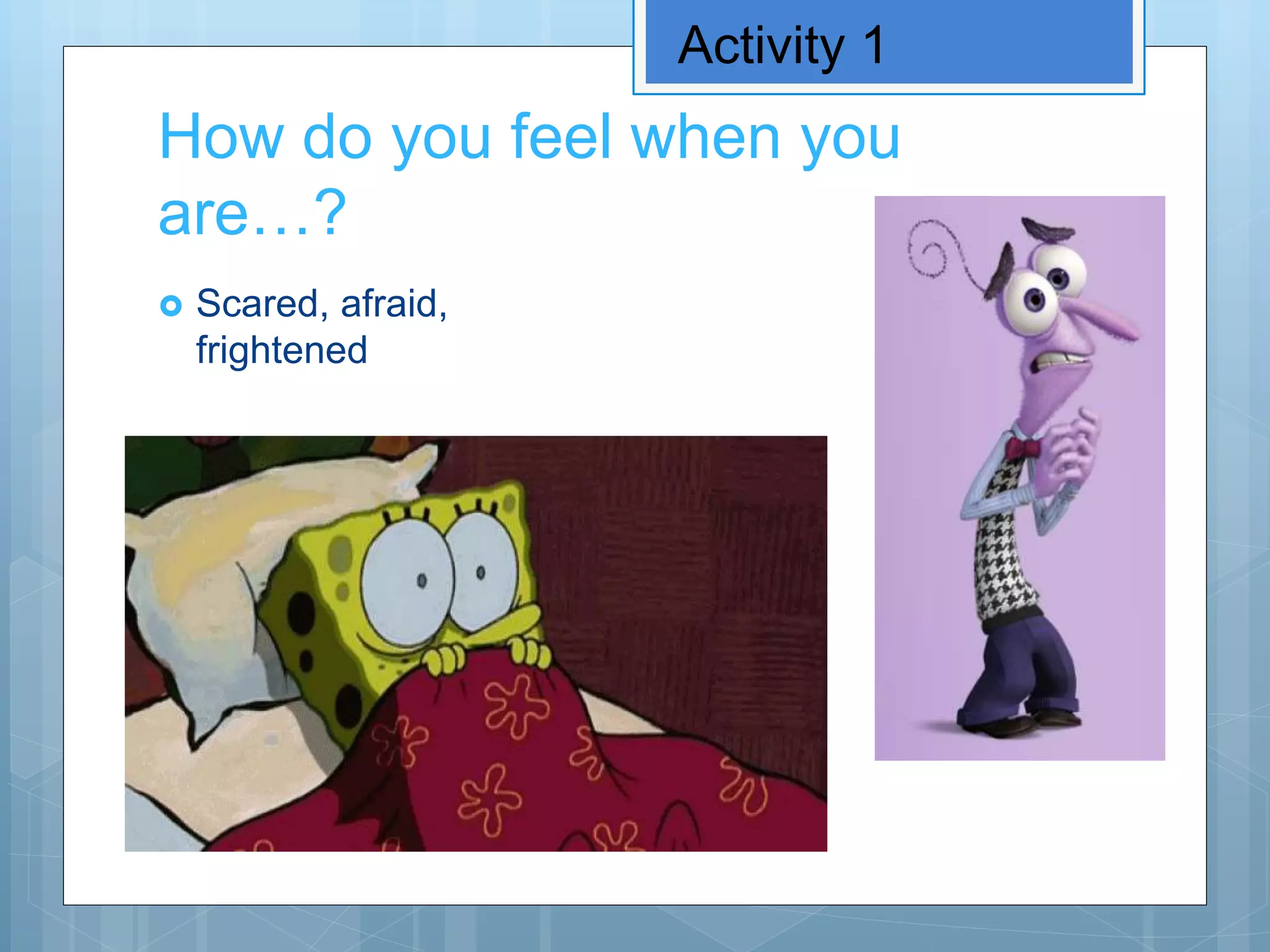 Activity 1

How do you feel when you are…?

Scared, afraid, frightened